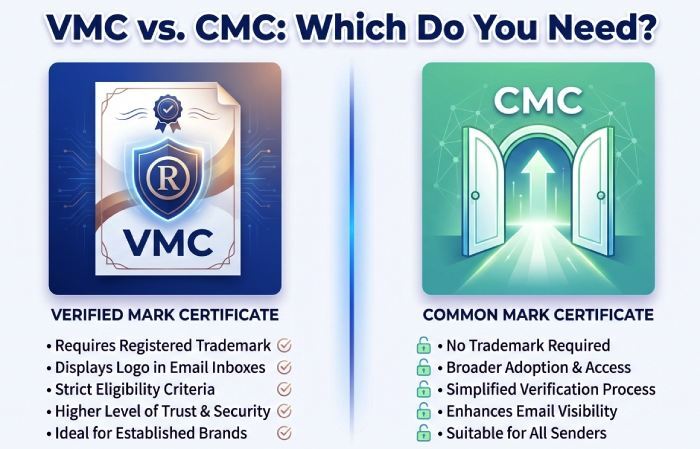 VMC vs. CMC: Which Do You Need?

R

VMC

VERIFIED MARK CERTIFICATE

• Requires Registered Trademark
• Displays Logo in Email Inboxes
• Strict Eligibility Criteria
• Higher Level of Trust & Security
• Ideal for Established Brands

CMC

COMMON MARK CERTIFICATE

• No Trademark Required
• Broader Adoption & Access
• Simplified Verification Process
• Enhances Email Visibility
• Suitable for All Senders